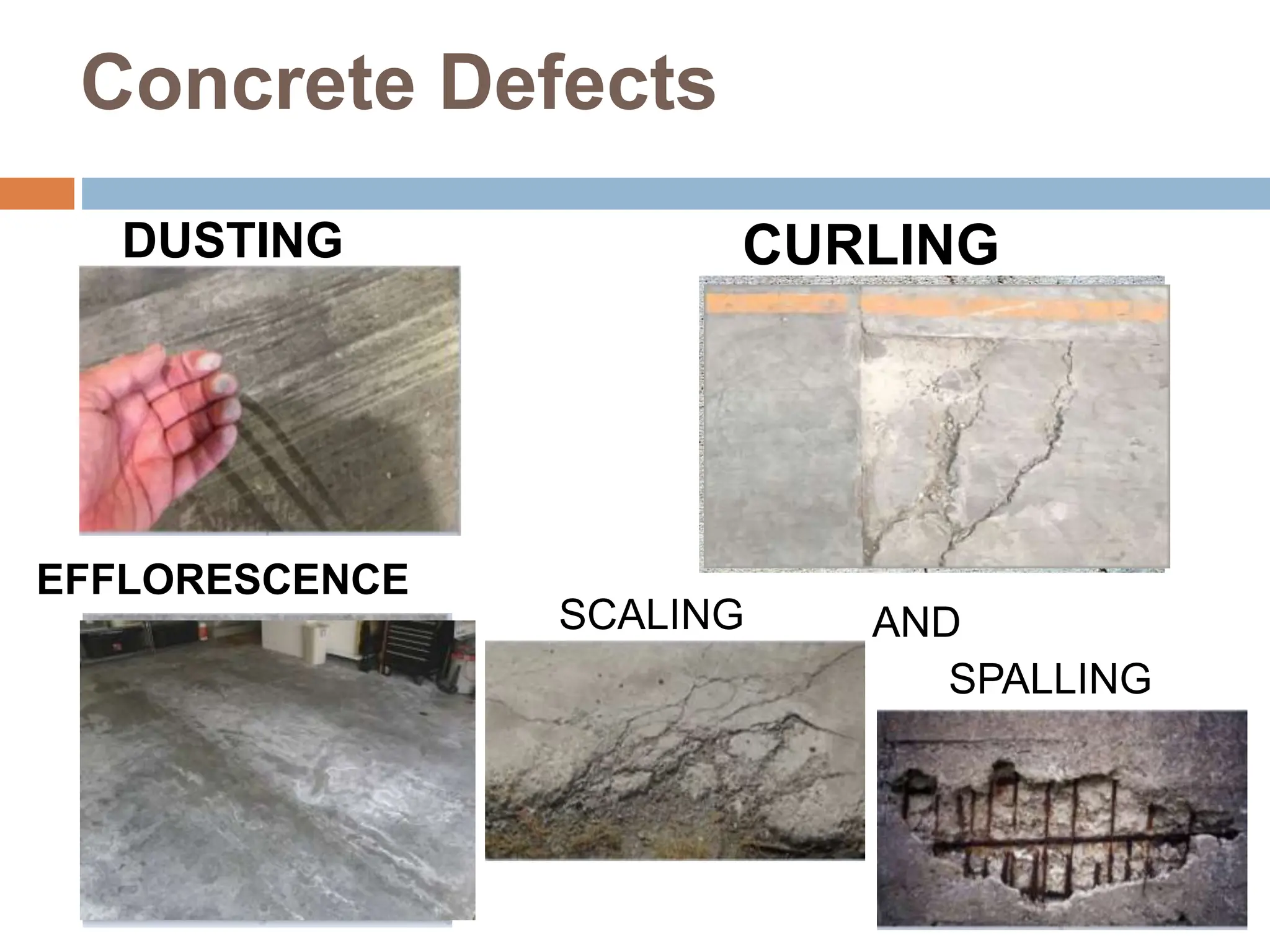 Concrete Defects

DUSTING

CURLING

EFFLORESCENCE

SCALING

AND

SPALLING